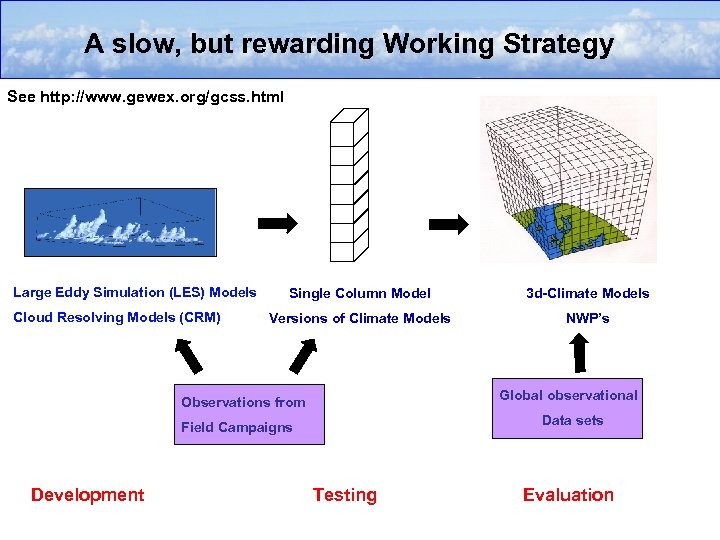 A slow, but rewarding Working Strategy

See http://www.gewex.org/gcss.html

Large Eddy Simulation (LES) Models
Cloud Resolving Models (CRM)

Single Column Model
Versions of Climate Models

3d-Climate Models
NWP's

Observations from
Field Campaigns

Global observational
Data sets

Development

Testing

Evaluation